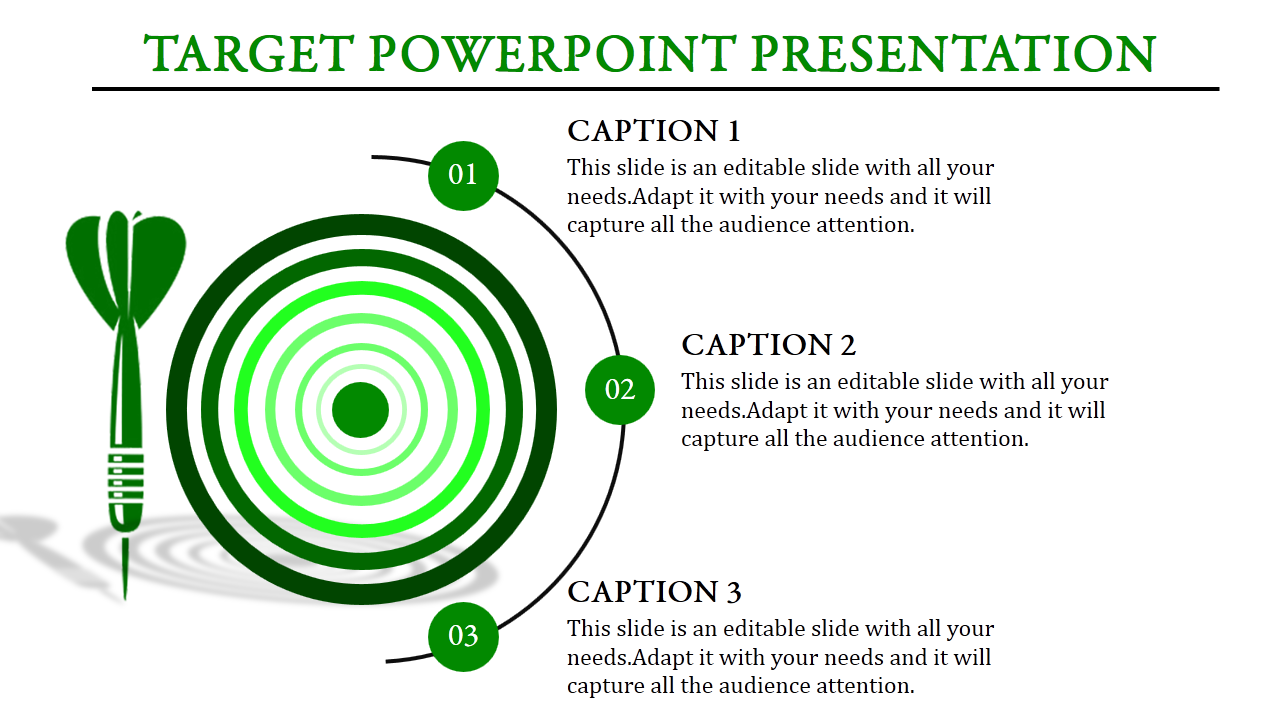 TARGET POWERPOINT PRESENTATION

01

CAPTION 1
This slide is an editable slide with all your needs.Adapt it with your needs and it will capture all the audience attention.

02

CAPTION 2
This slide is an editable slide with all your needs.Adapt it with your needs and it will capture all the audience attention.

03

CAPTION 3
This slide is an editable slide with all your needs.Adapt it with your needs and it will capture all the audience attention.